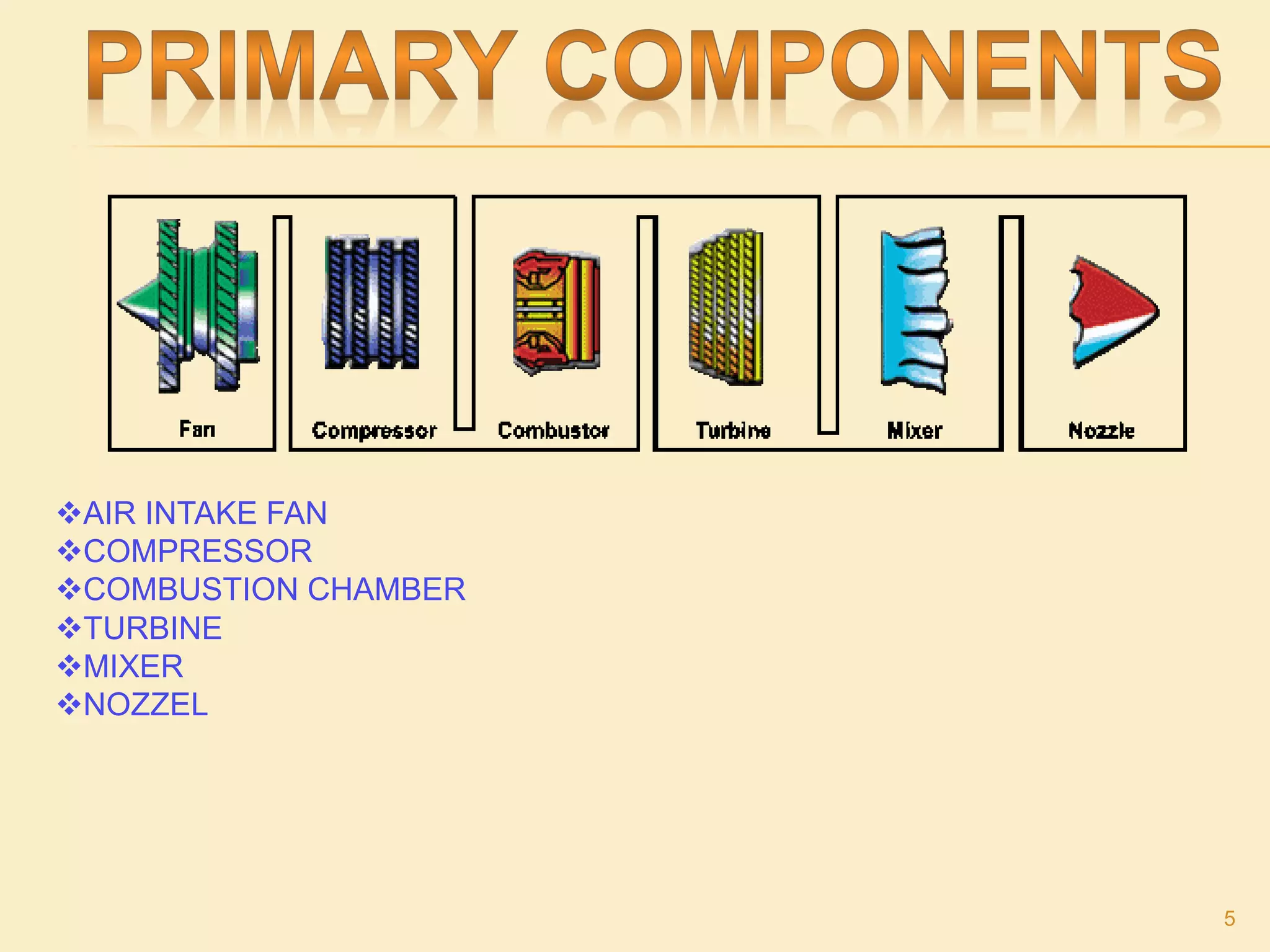 PRIMARY COMPONENTS

Fan
Compressor
Combustor
Turbine
Mixer
Nozzle

❖AIR INTAKE FAN
❖COMPRESSOR
❖COMBUSTION CHAMBER
❖TURBINE
❖MIXER
❖NOZZEL

5